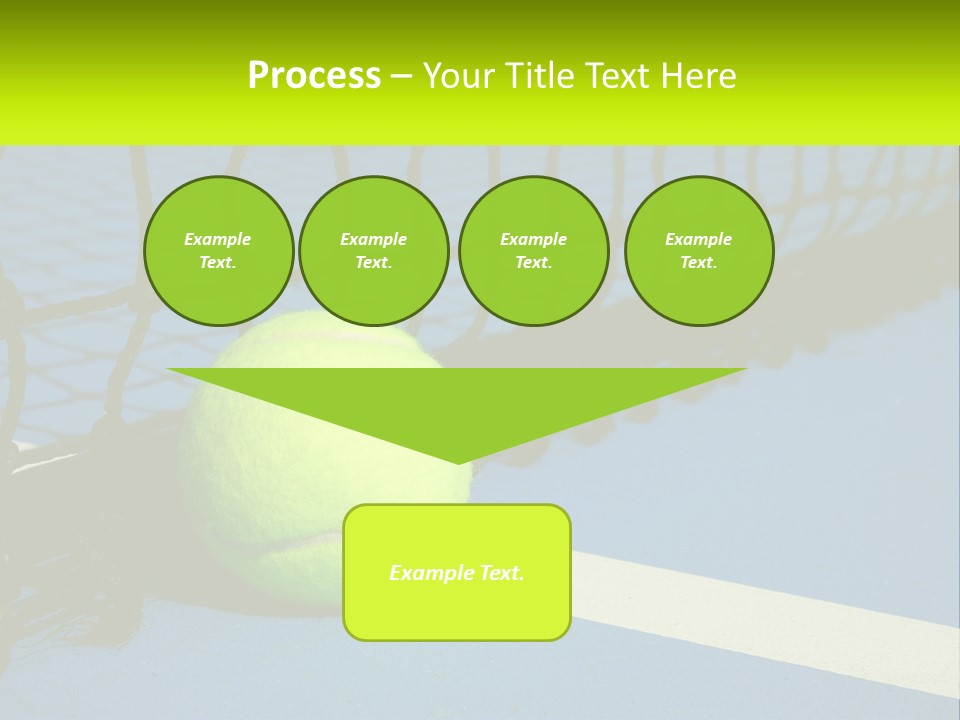 Process – Your Title Text Here

Example Text.

Example Text.

Example Text.

Example Text.

Example Text.